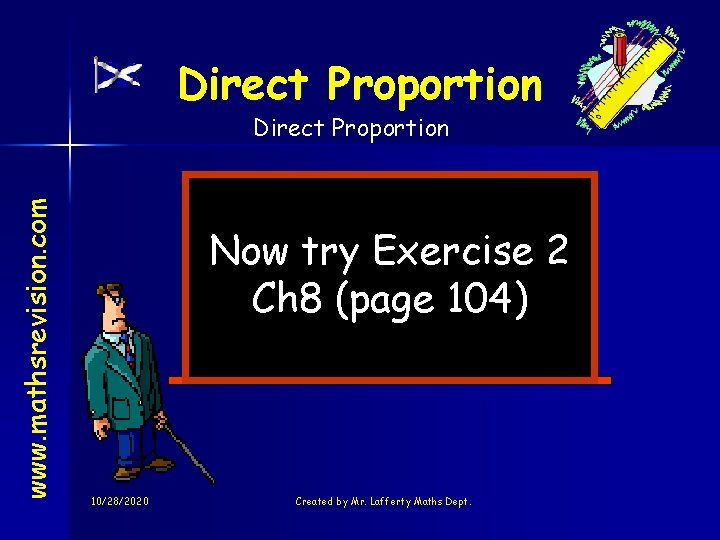 Direct Proportion

Direct Proportion

www.mathsrevision.com

Now try Exercise 2 Ch8 (page 104)

10/28/2020

Created by Mr. Lafferty Maths Dept.